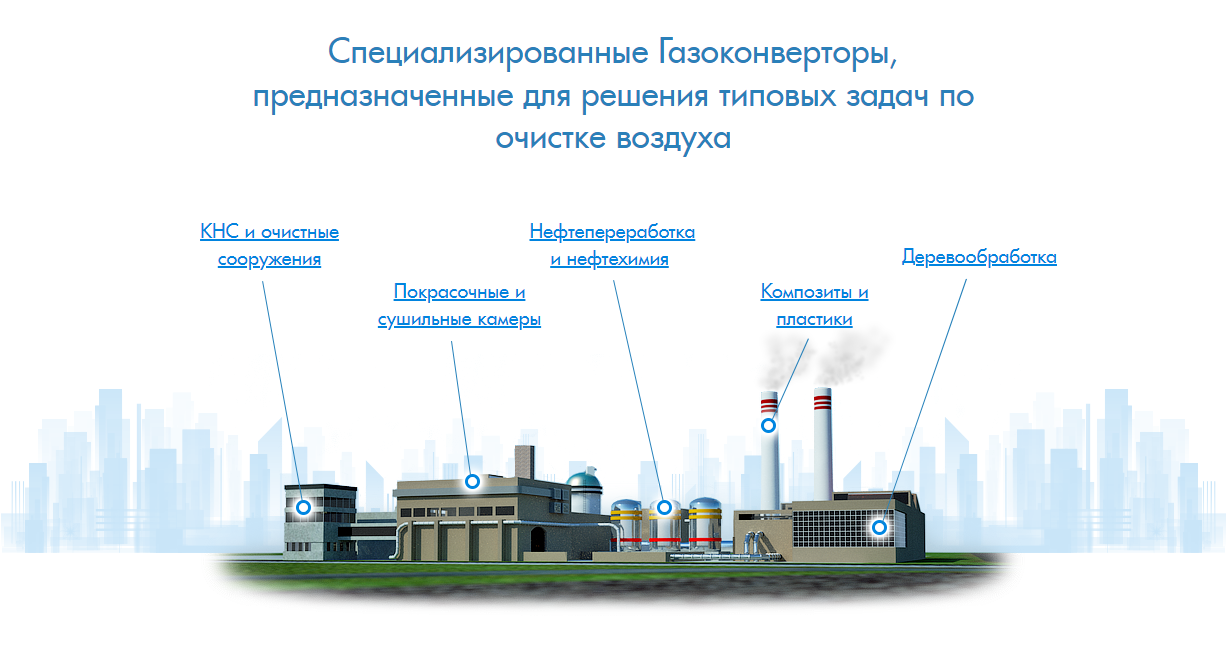 Специализированные Газоконверторы, предназначенные для решения типовых задач по очистке воздуха

КНС и очистные сооружения

Покрасочные и сушильные камеры

Нефтепереработка и нефтехимия

Композиты и пластики

Деревообработка